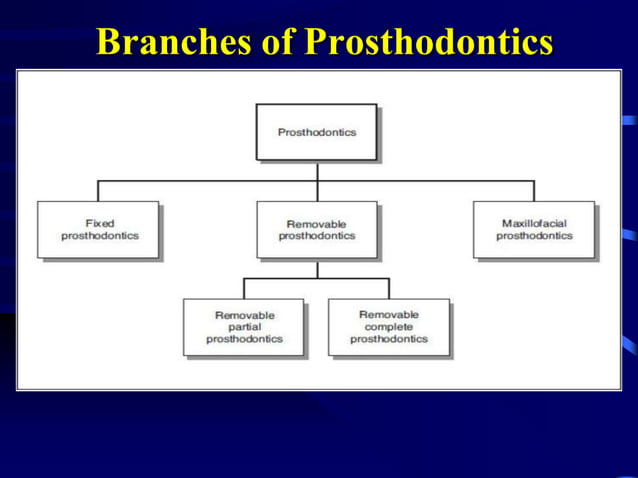 Branches of Prosthodontics

Prosthodontics

Fixed prosthodontics

Removable prosthodontics

Maxillofacial prosthodontics

Removable partial prosthodontics

Removable complete prosthodontics